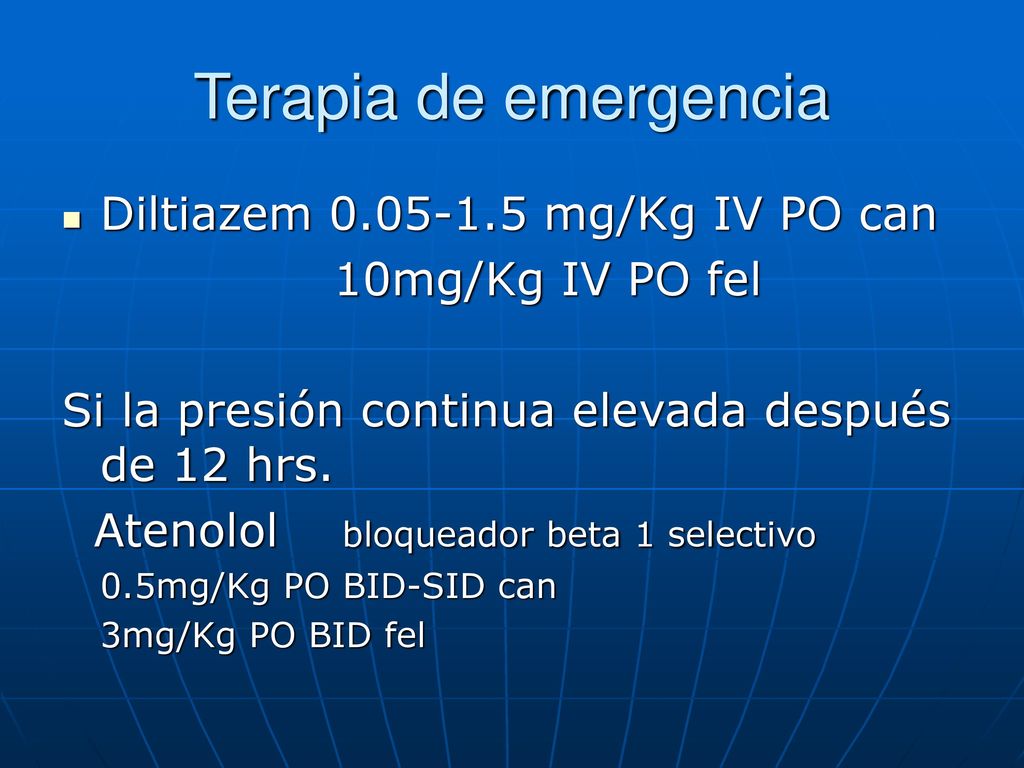 Terapia de emergencia

Diltiazem 0.05-1.5 mg/Kg IV PO can
10mg/Kg IV PO fel

Si la presión continua elevada después de 12 hrs.

Atenolol bloqueador beta 1 selectivo
0.5mg/Kg PO BID-SID can
3mg/Kg PO BID fel